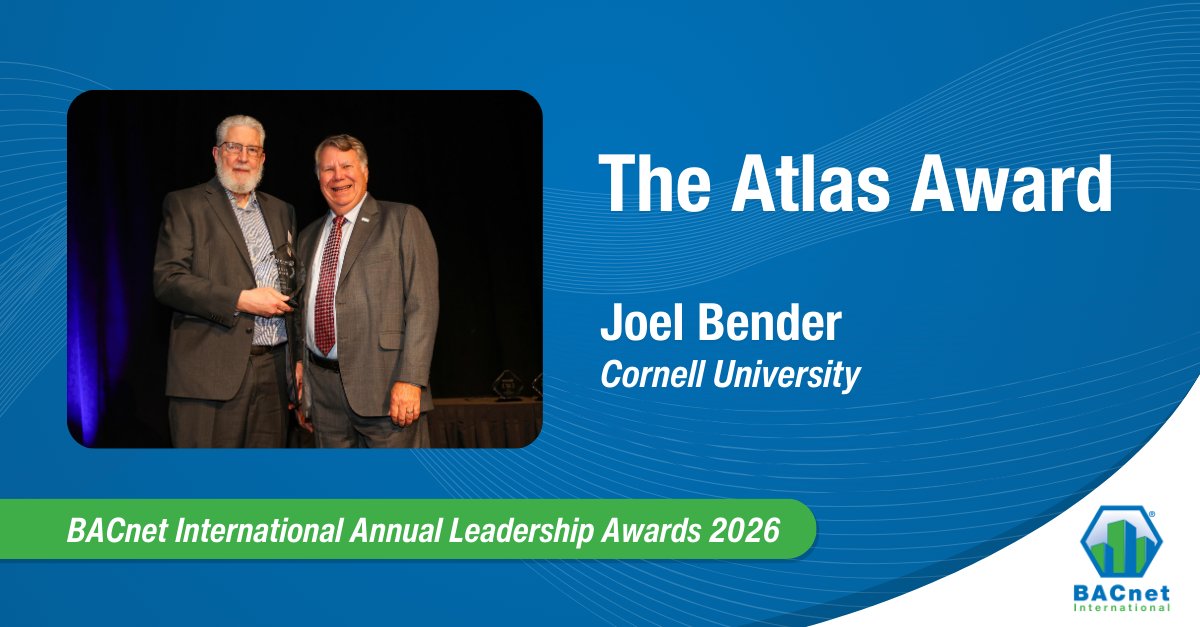 The Atlas Award

Joel Bender
Cornell University

BACnet International Annual Leadership Awards 2026

BACnet International